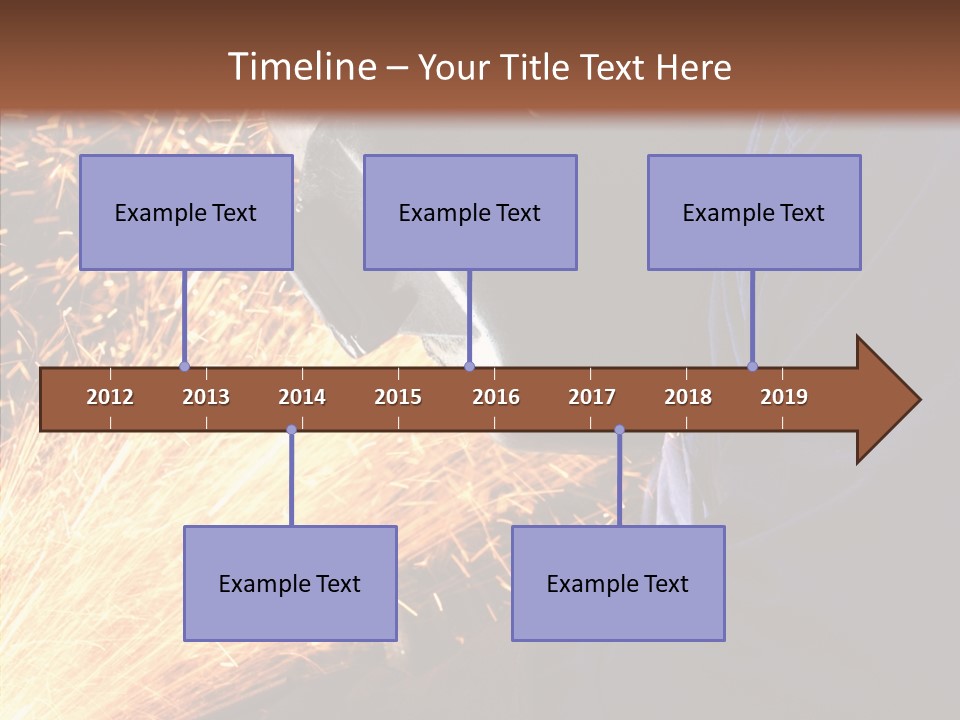 Timeline – Your Title Text Here

Example Text

Example Text

Example Text

2012 2013 2014 2015 2016 2017 2018 2019

Example Text

Example Text